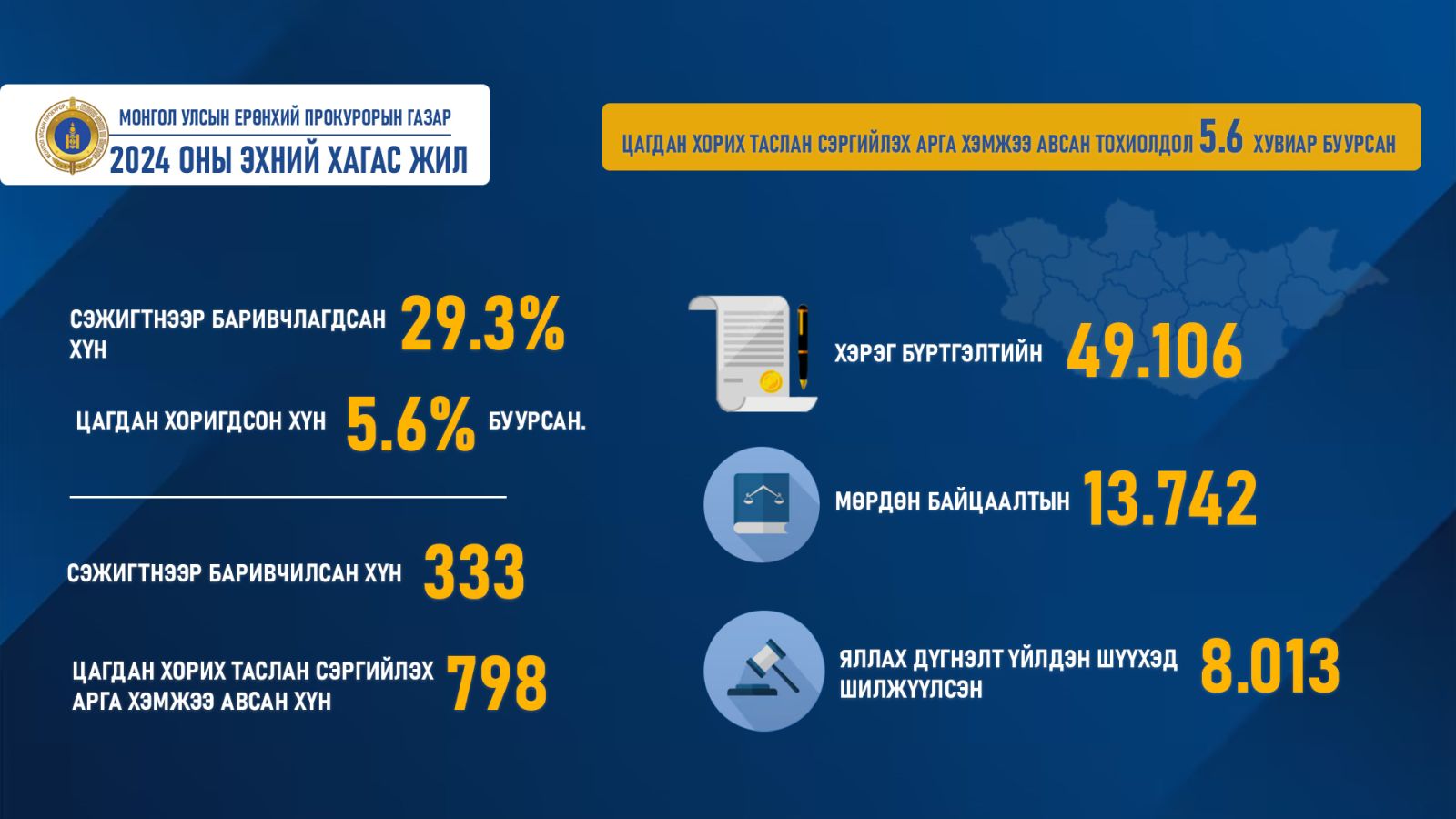 МОНГОЛ УЛСЫН ЕРӨНХИЙ ПРОКУРОРЫН ГАЗАР
2024 ОНЫ ЭХНИЙ ХАГАС ЖИЛ

ЦАГДАН ХОРИХ ТАСЛАН СЭРГИЙЛЭХ АРГА ХЭМЖЭЭ АВСАН ТОХИОЛДОЛ 5.6 ХУВИАР БУУРСАН

СЭЖИГТНЭЭР БАРИВЧЛАГДСАН ХҮН 29.3%

ЦАГДАН ХОРИГДСОН ХҮН 5.6% БУУРСАН.

СЭЖИГТНЭЭР БАРИВЧИЛСАН ХҮН 333

ЦАГДАН ХОРИХ ТАСЛАН СЭРГИЙЛЭХ АРГА ХЭМЖЭЭ АВСАН ХҮН 798

ХЭРЭГ БҮРТГЭЛТИЙН 49.106

МӨРДӨН БАЙЦААЛТЫН 13.742

ЯЛЛАХ ДҮГНЭЛТ ҮЙЛДЭН ШҮҮХЭД ШИЛЖҮҮЛСЭН 8.013